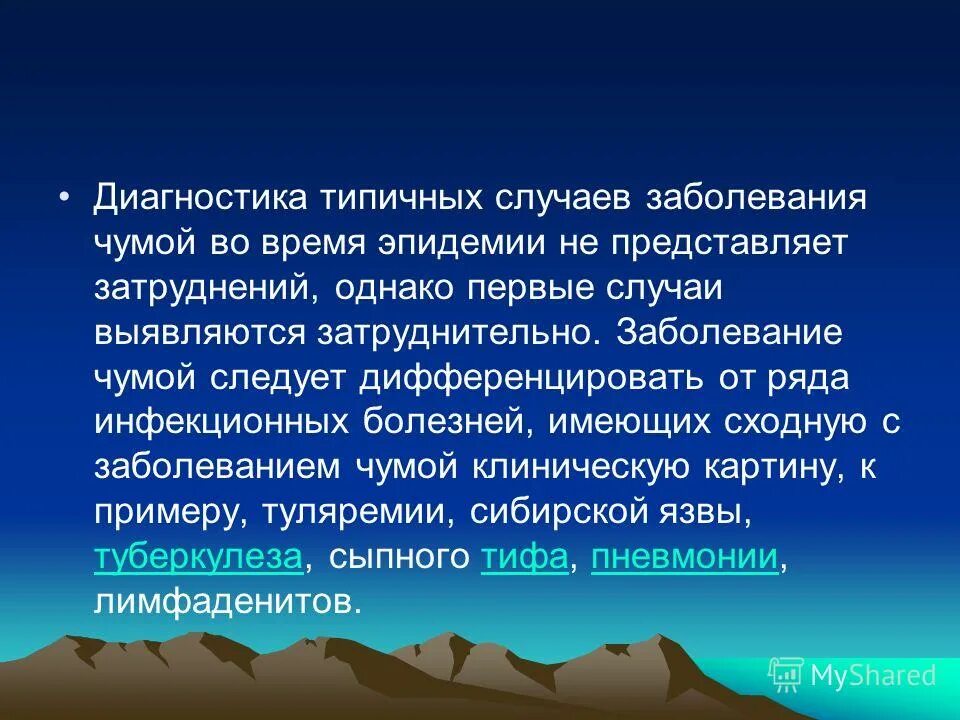 • Диагностика типичных случаев заболевания чумой во время эпидемии не представляет затруднений, однако первые случаи выявляются затруднительно. Заболевание чумой следует дифференцировать от ряда инфекционных болезней, имеющих сходную с заболеванием чумой клиническую картину, к примеру, туляремии, сибирской язвы, туберкулеза, сыпного тифа, пневмонии, лимфаденитов.

MyShared